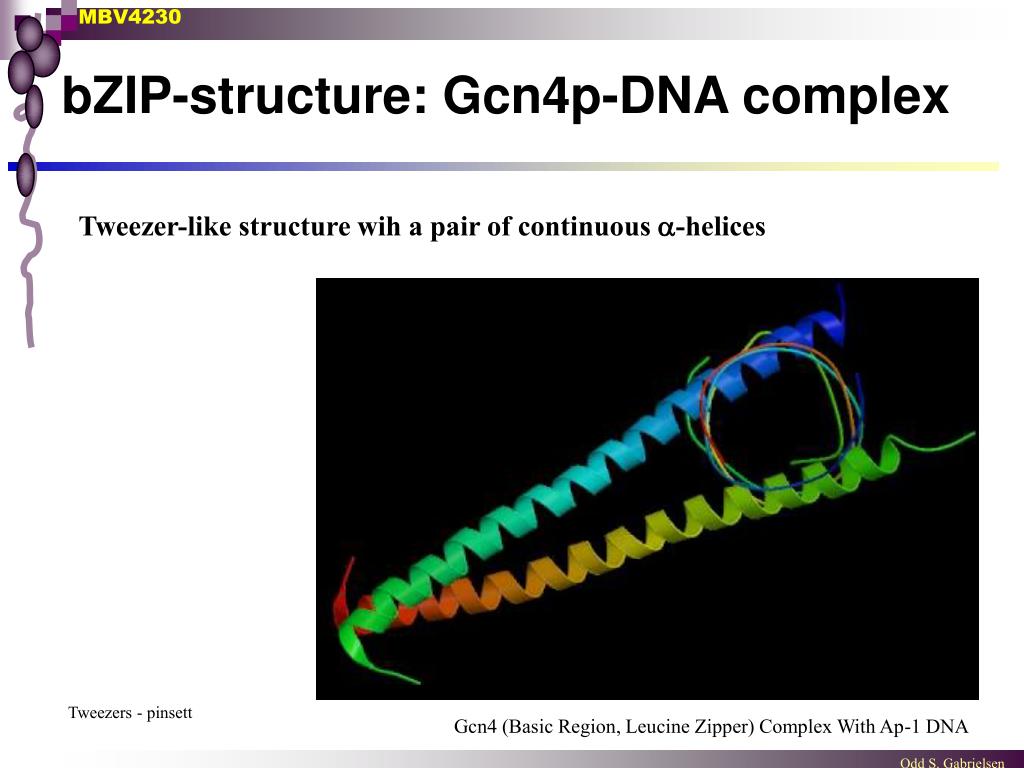 MBV4230

bZIP-structure: Gcn4p-DNA complex

Tweezer-like structure wih a pair of continuous $\alpha$-helices

Tweezers - pinsett

Gcn4 (Basic Region, Leucine Zipper) Complex With Ap-1 DNA

Odd S. Gabrielsen